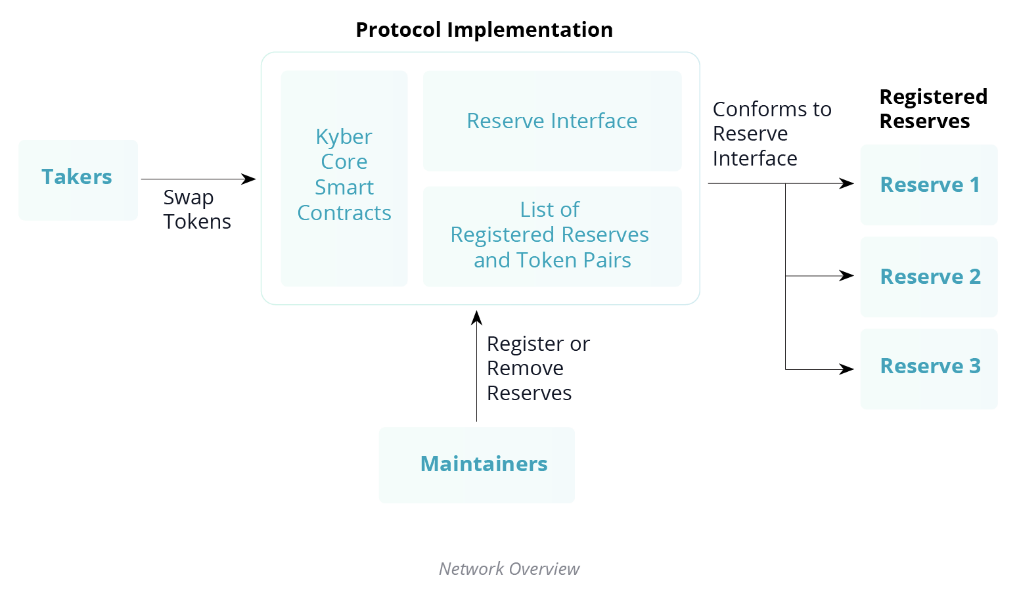 Protocol Implementation

Takers

Swap Tokens

Kyber Core Smart Contracts

Reserve Interface

List of Registered Reserves and Token Pairs

Conforms to Reserve Interface

Registered Reserves

Reserve 1

Reserve 2

Reserve 3

Register or Remove Reserves

Maintainers

Network Overview